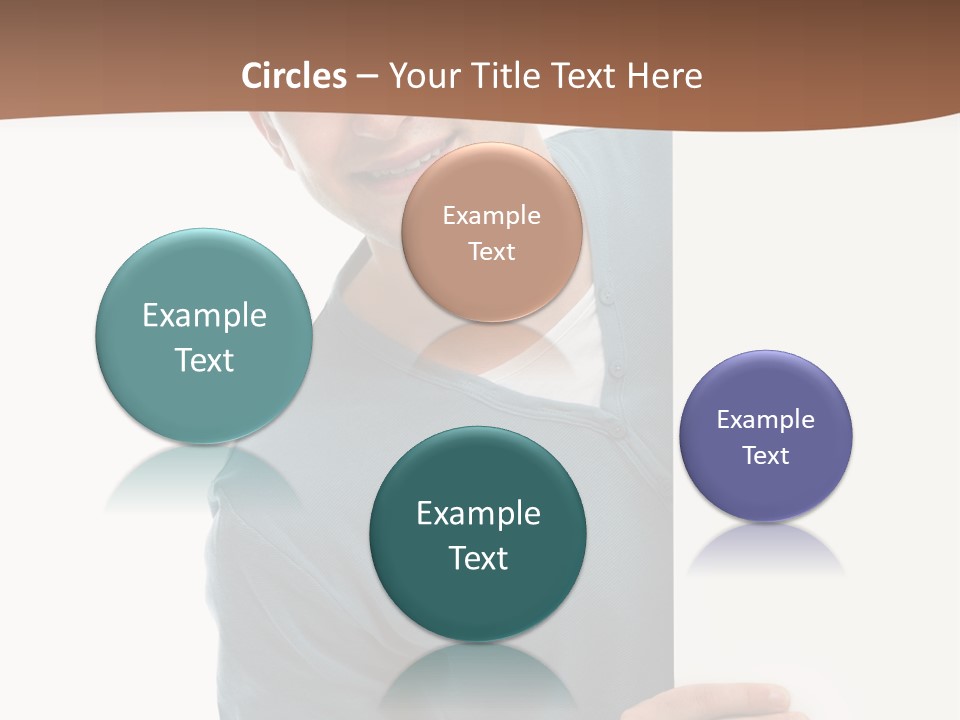 Circles – Your Title Text Here

Example Text

Example Text

Example Text

Example Text